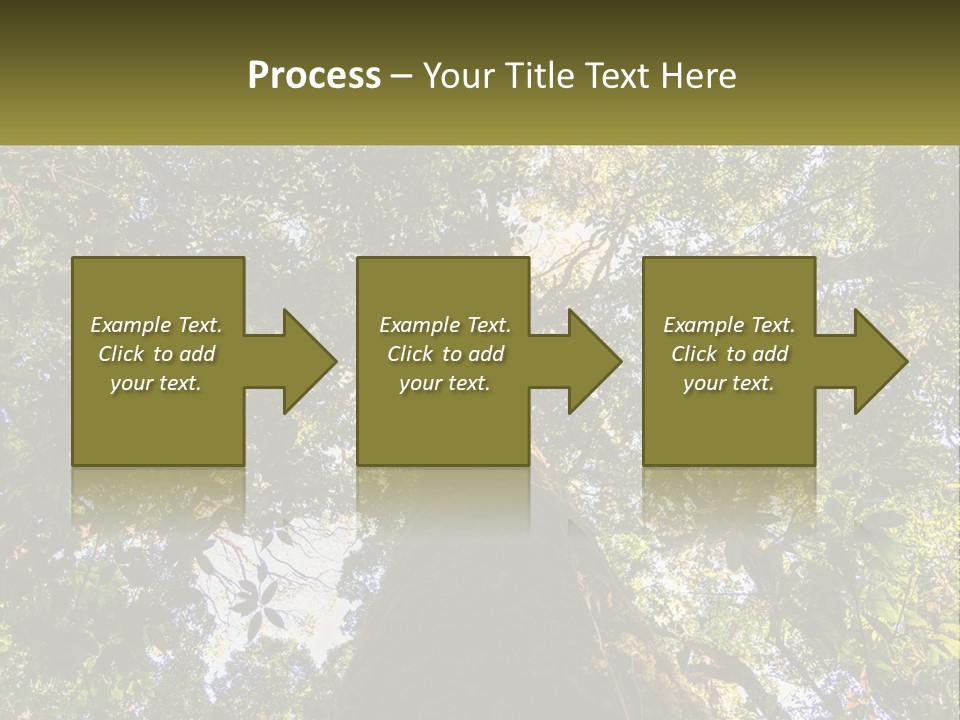 Process – Your Title Text Here

Example Text. Click to add your text.

Example Text. Click to add your text.

Example Text. Click to add your text.